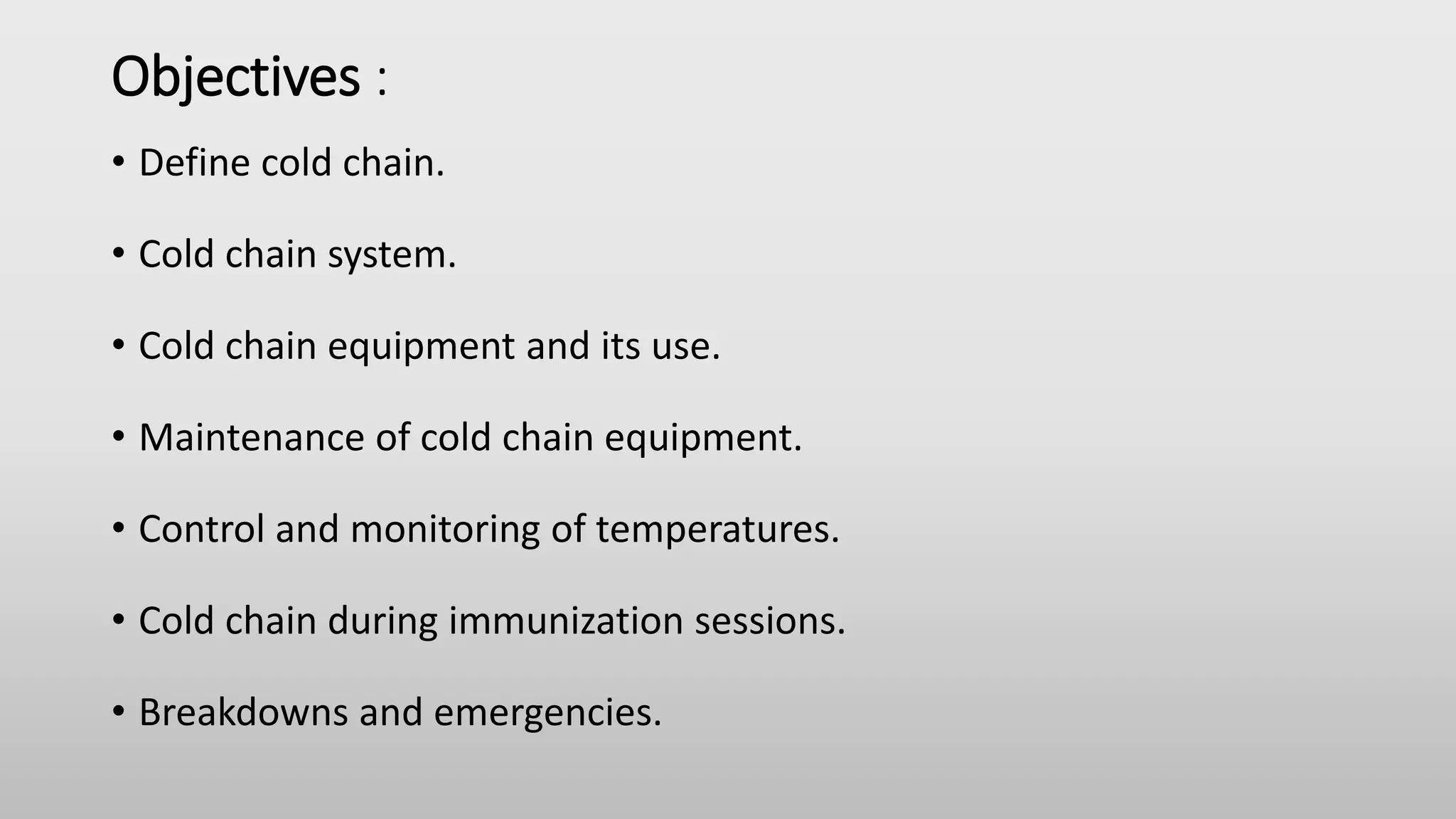 Objectives :

• Define cold chain.

• Cold chain system.

• Cold chain equipment and its use.

• Maintenance of cold chain equipment.

• Control and monitoring of temperatures.

• Cold chain during immunization sessions.

• Breakdowns and emergencies.